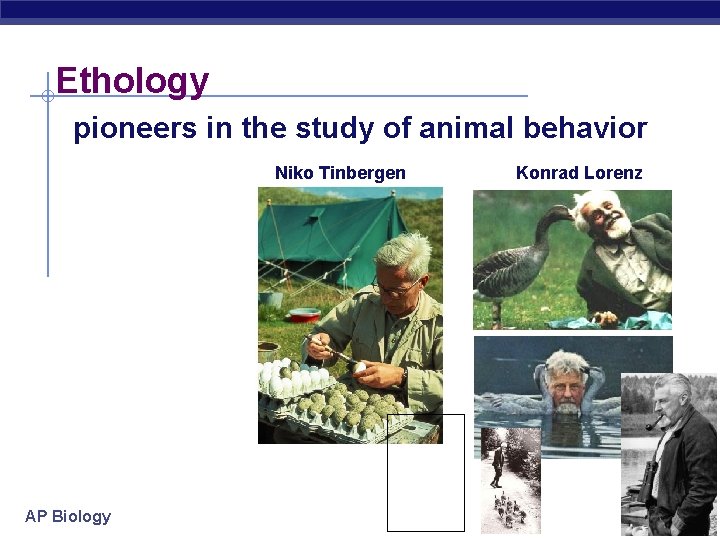 Ethology

pioneers in the study of animal behavior

Niko Tinbergen

Konrad Lorenz

AP Biology